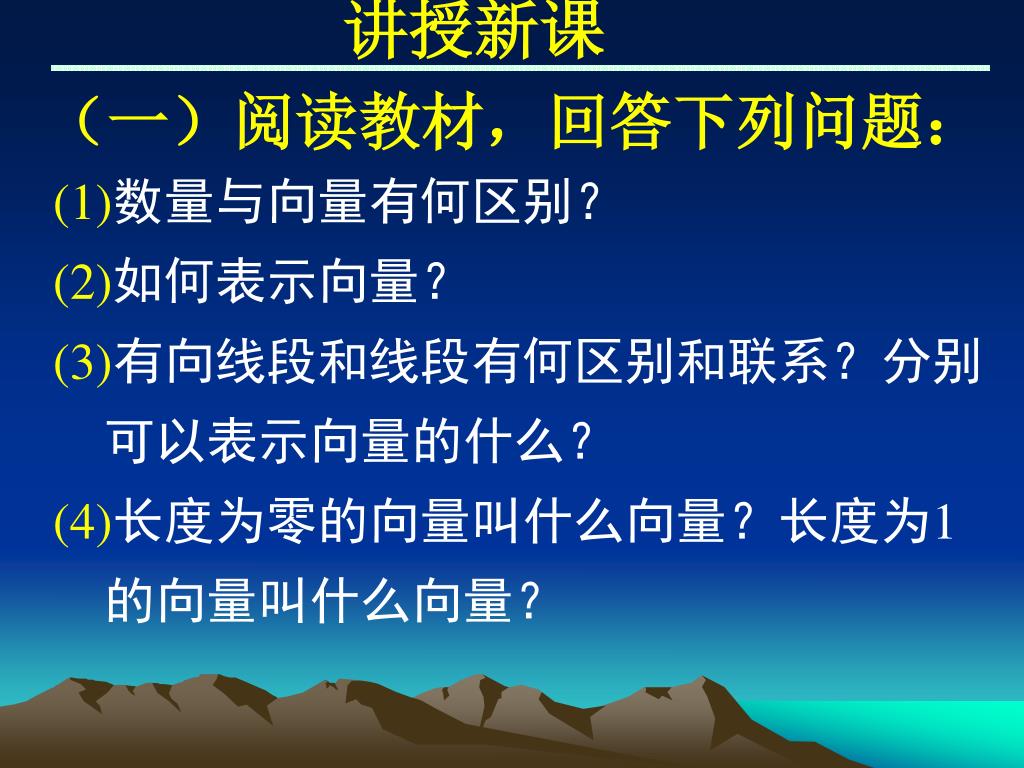 讲授新课

（一）阅读教材，回答下列问题：

(1)数量与向量有何区别？

(2)如何表示向量？

(3)有向线段和线段有何区别和联系？分别可以表示向量的什么？

(4)长度为零的向量叫什么向量？长度为1的向量叫什么向量？